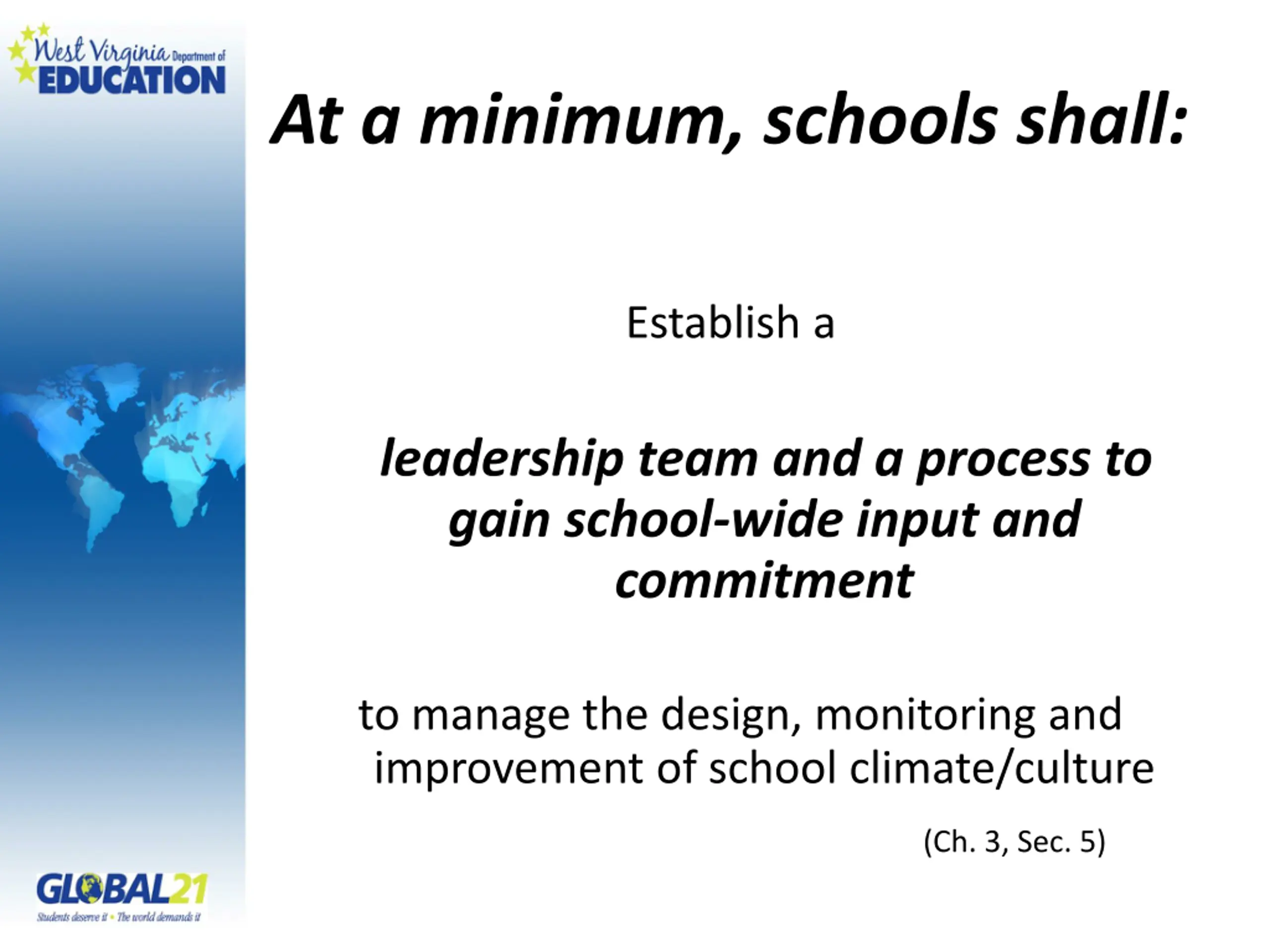 West Virginia Department of EDUCATION

At a minimum, schools shall:

Establish a

leadership team and a process to gain school-wide input and commitment

to manage the design, monitoring and improvement of school climate/culture

(Ch. 3, Sec. 5)

GLOBAL21
Students deserve it • The world demands it